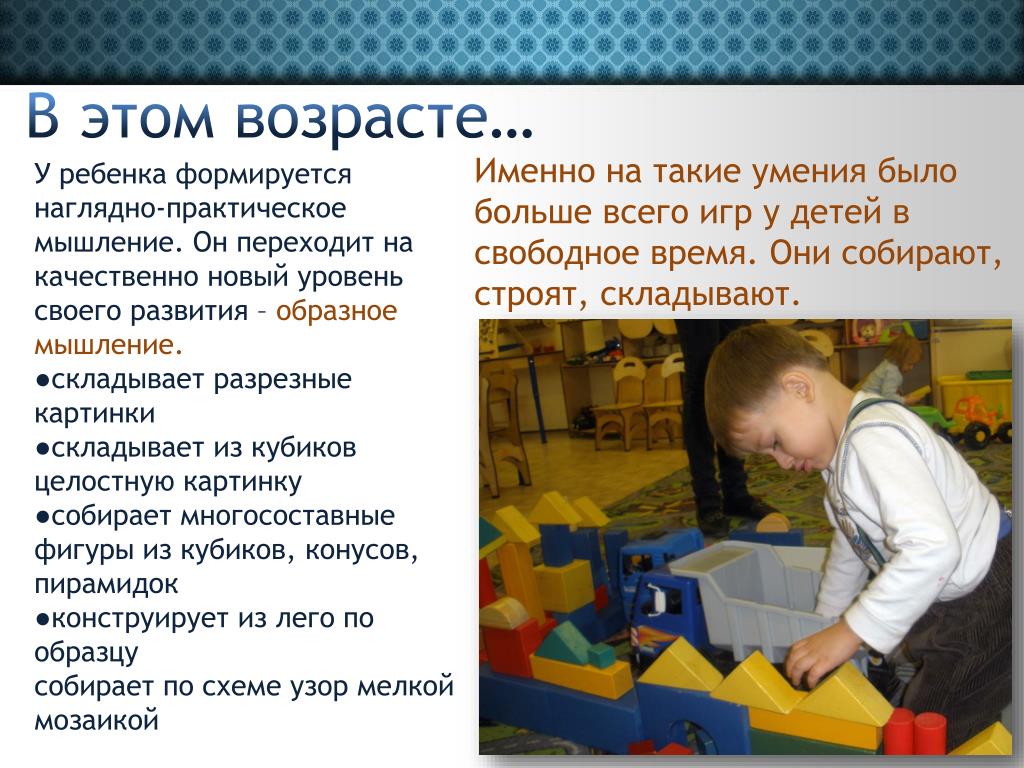 В этом возрасте…

У ребенка формируется наглядно-практическое мышление. Он переходит на качественно новый уровень своего развития – образное мышление.
●складывает разрезные картинки
●складывает из кубиков целостную картинку
●собирает многосоставные фигуры из кубиков, конусов, пирамидок
●конструирует из лего по образцу
собирает по схеме узор мелкой мозаикой

Именно на такие умения было больше всего игр у детей в свободное время. Они собирают, строят, складывают.